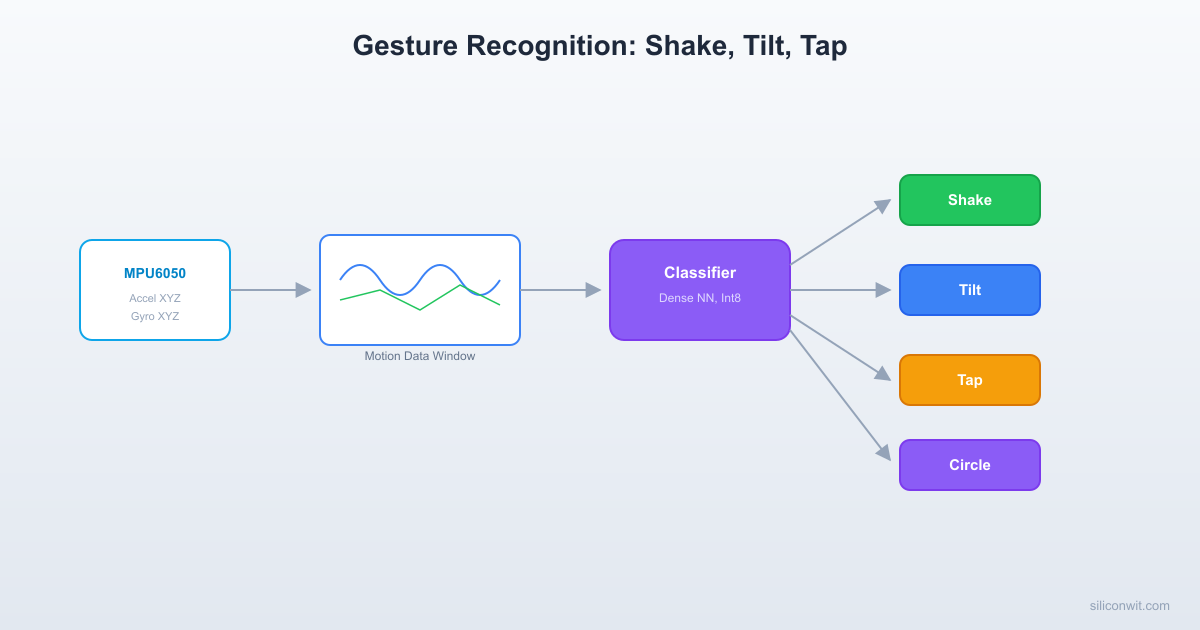 Gesture Recognition: Shake, Tilt, Tap

MPU6050
Accel XYZ
Gyro XYZ

Motion Data Window

Classifier
Dense NN, Int8

Shake

Tilt

Tap

Circle

siliconwit.com